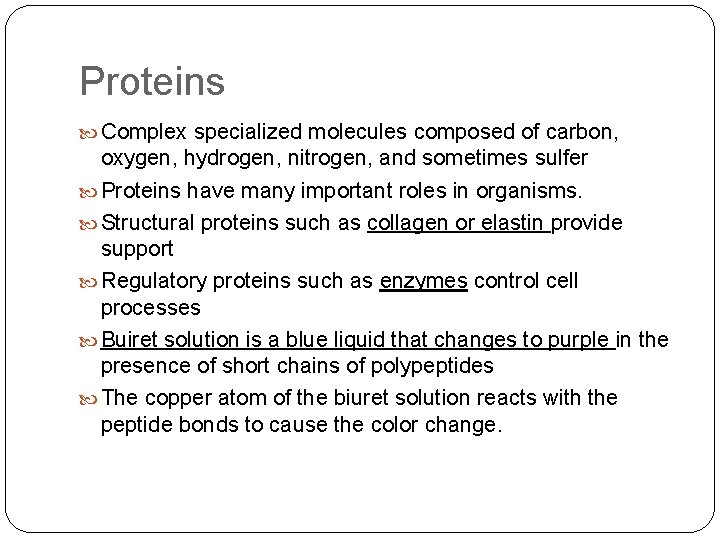 Proteins

Complex specialized molecules composed of carbon, oxygen, hydrogen, nitrogen, and sometimes sulfer

Proteins have many important roles in organisms.

Structural proteins such as collagen or elastin provide support

Regulatory proteins such as enzymes control cell processes

Buiret solution is a blue liquid that changes to purple in the presence of short chains of polypeptides

The copper atom of the biuret solution reacts with the peptide bonds to cause the color change.